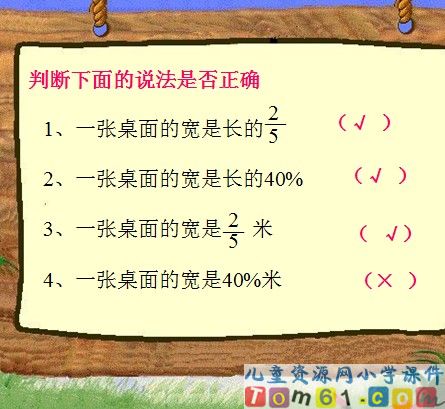 判断下面的说法是否正确

1、一张桌面的宽是长的$\frac{2}{5}$ （√ ）

2、一张桌面的宽是长的40% （√ ）

3、一张桌面的宽是$\frac{2}{5}$ 米 （ √）

4、一张桌面的宽是40%米 （× ）

儿童资源网小学课件
Tom61.com